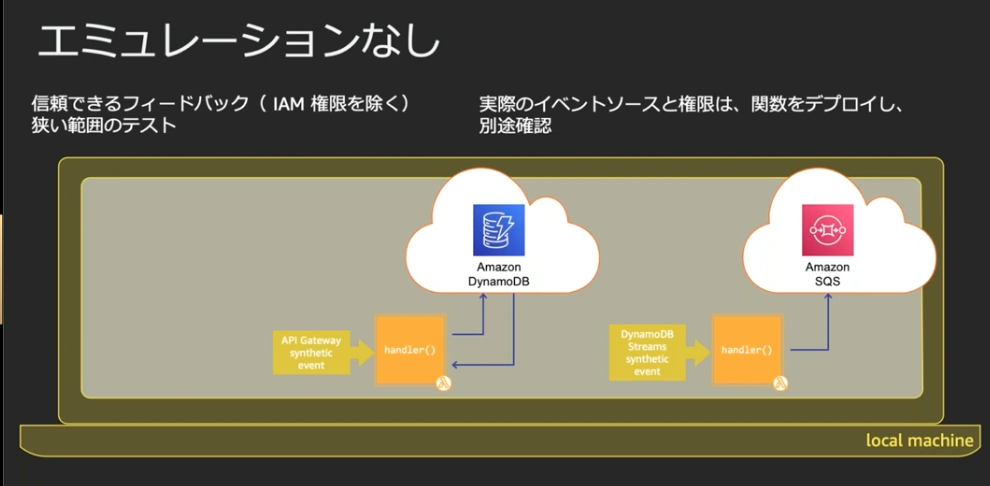 エミュレーションなし

信頼できるフィードバック（ IAM 権限を除く）
狭い範囲のテスト

実際のイベントソースと権限は、関数をデプロイし、別途確認

Amazon DynamoDB

Amazon SQS

API Gateway synthetic event

handler()

DynamoDB Streams synthetic event

handler()

local machine